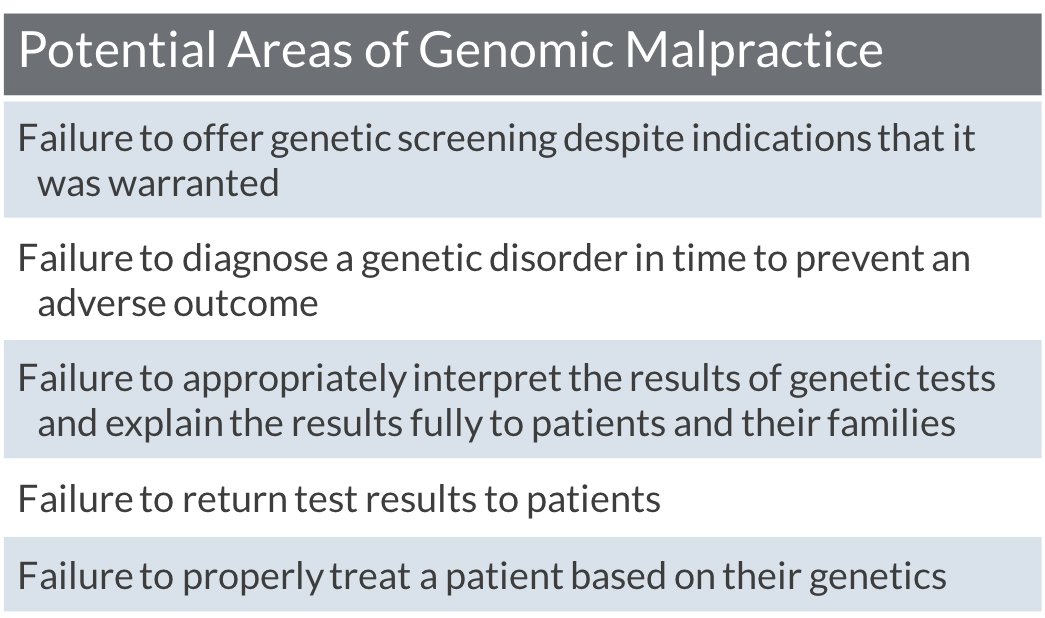 | Potential Areas of Genomic Malpractice |
|---|
| Failure to offer genetic screening despite indications that it was warranted |
| Failure to diagnose a genetic disorder in time to prevent an adverse outcome |
| Failure to appropriately interpret the results of genetic tests and explain the results fully to patients and their families |
| Failure to return test results to patients |
| Failure to properly treat a patient based on their genetics |